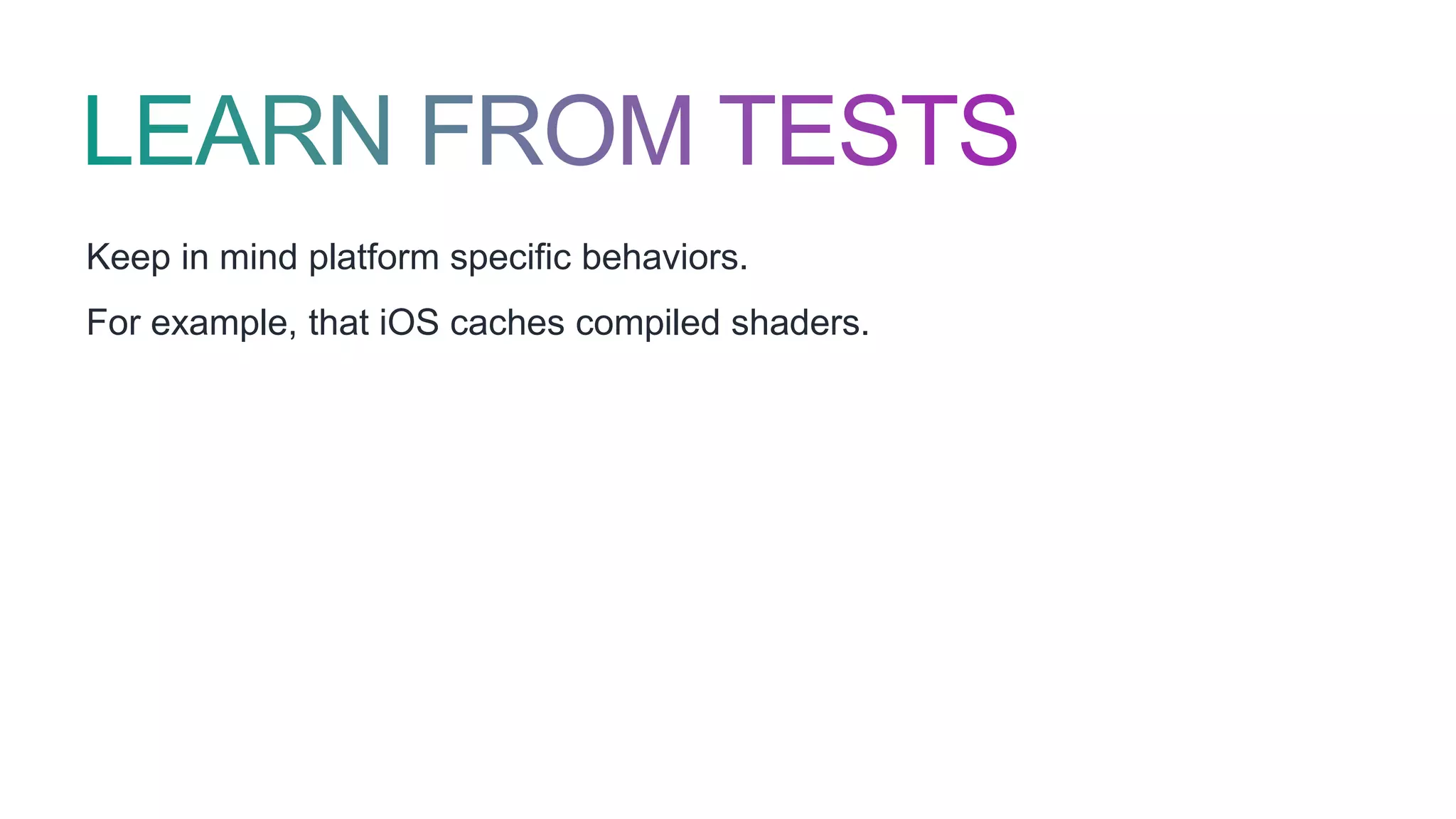 LEARN FROM TESTS

Keep in mind platform specific behaviors.

For example, that iOS caches compiled shaders.